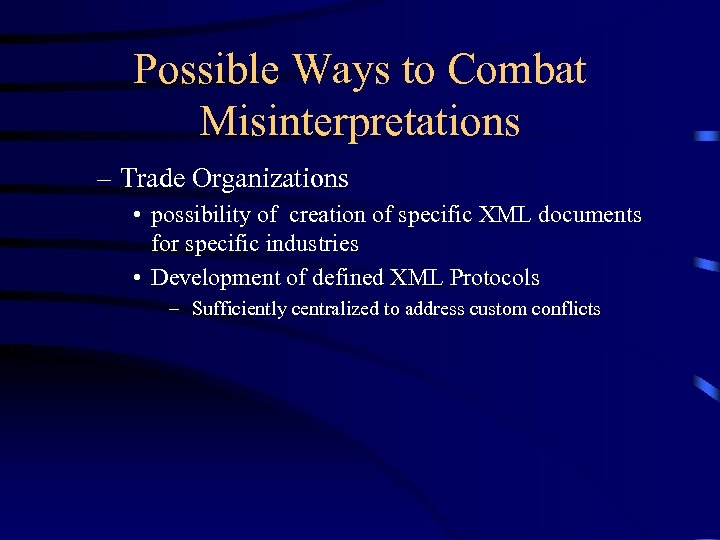 Possible Ways to Combat Misinterpretations

– Trade Organizations

• possibility of creation of specific XML documents for specific industries

• Development of defined XML Protocols

– Sufficiently centralized to address custom conflicts